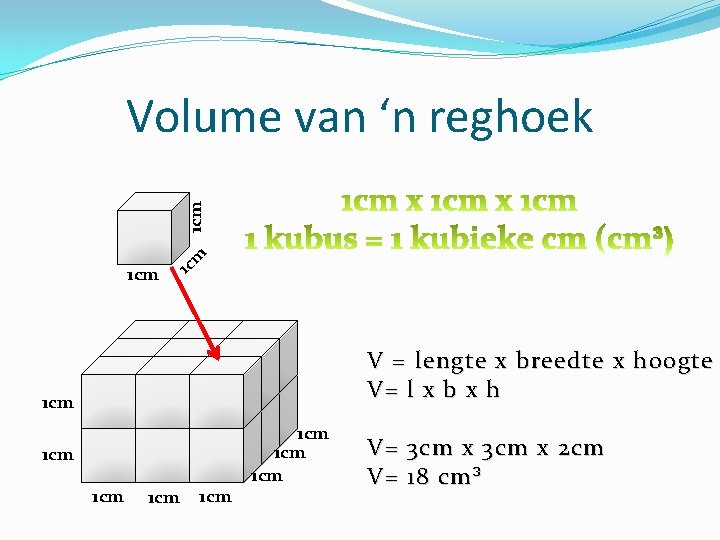 Volume van ‘n reghoek

1cm x 1cm x 1cm
1 kubus = 1 kubieke cm ($cm^3$)

1cm
1cm
1cm

1cm
1cm
1cm
1cm
1cm
1cm
1cm
1cm

V = lengte x breedte x hoogte
V= l x b x h

V= 3cm x 3cm x 2cm
V= 18 $cm^3$